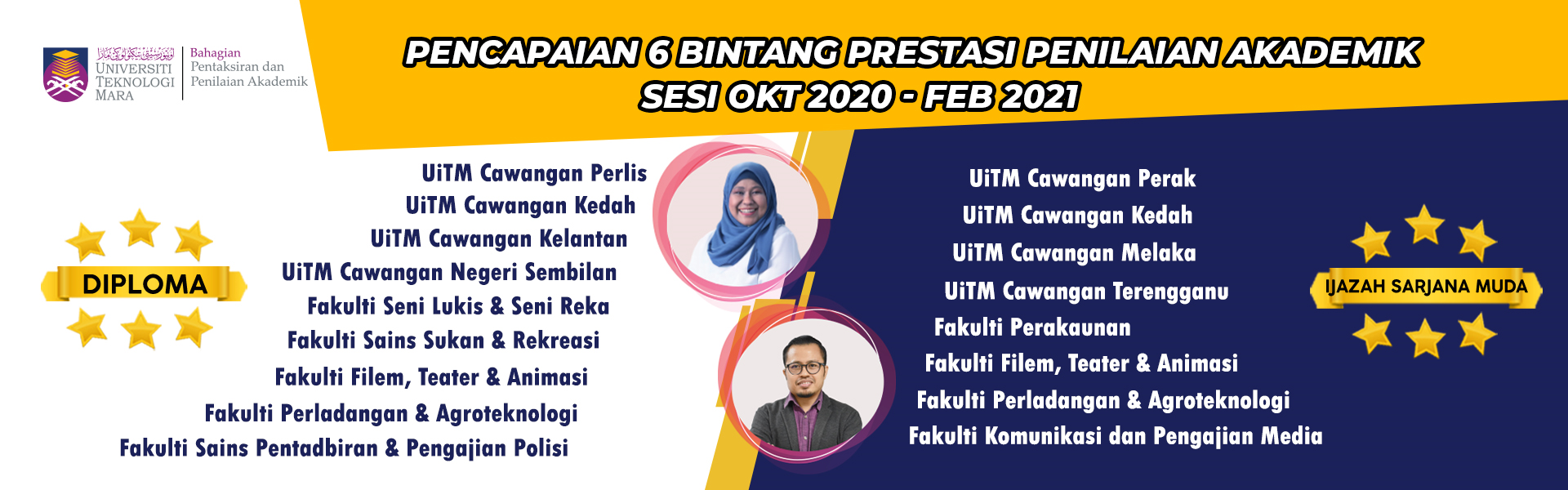 UNIVERSITI TEKNOLOGI MARA

Bahagian Pentaksiran dan Penilaian Akademik

PENCAPAIAN 6 BINTANG PRESTASI PENILAIAN AKADEMIK
SESI OKT 2020 - FEB 2021

DIPLOMA

UiTM Cawangan Perlis
UiTM Cawangan Kedah
UiTM Cawangan Kelantan
UiTM Cawangan Negeri Sembilan
Fakulti Seni Lukis & Seni Reka
Fakulti Sains Sukan & Rekreasi
Fakulti Filem, Teater & Animasi
Fakulti Perladangan & Agroteknologi
Fakulti Sains Pentadbiran & Pengajian Polisi

UiTM Cawangan Perak
UiTM Cawangan Kedah
UiTM Cawangan Melaka
UiTM Cawangan Terengganu
Fakulti Perakaunan
Fakulti Filem, Teater & Animasi
Fakulti Perladangan & Agroteknologi
Fakulti Komunikasi dan Pengajian Media

IJAZAH SARJANA MUDA